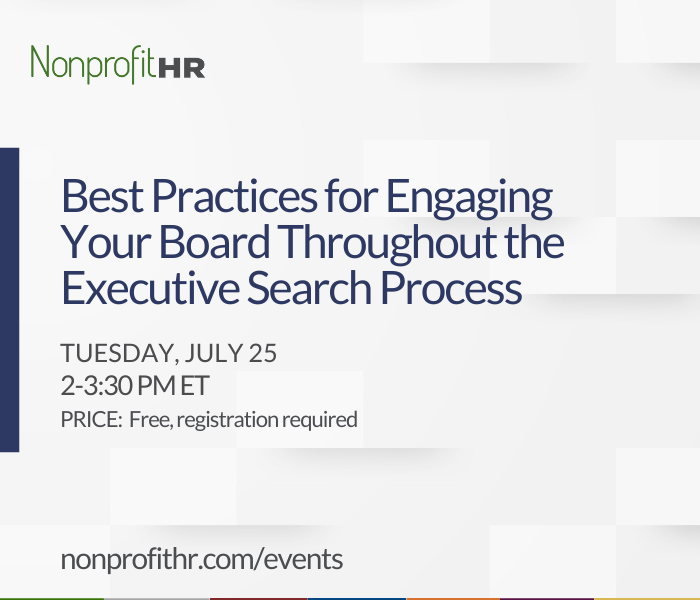 NonprofitHR

Best Practices for Engaging Your Board Throughout the Executive Search Process

TUESDAY, JULY 25
2-3:30 PM ET
PRICE: Free, registration required

nonprofithr.com/events